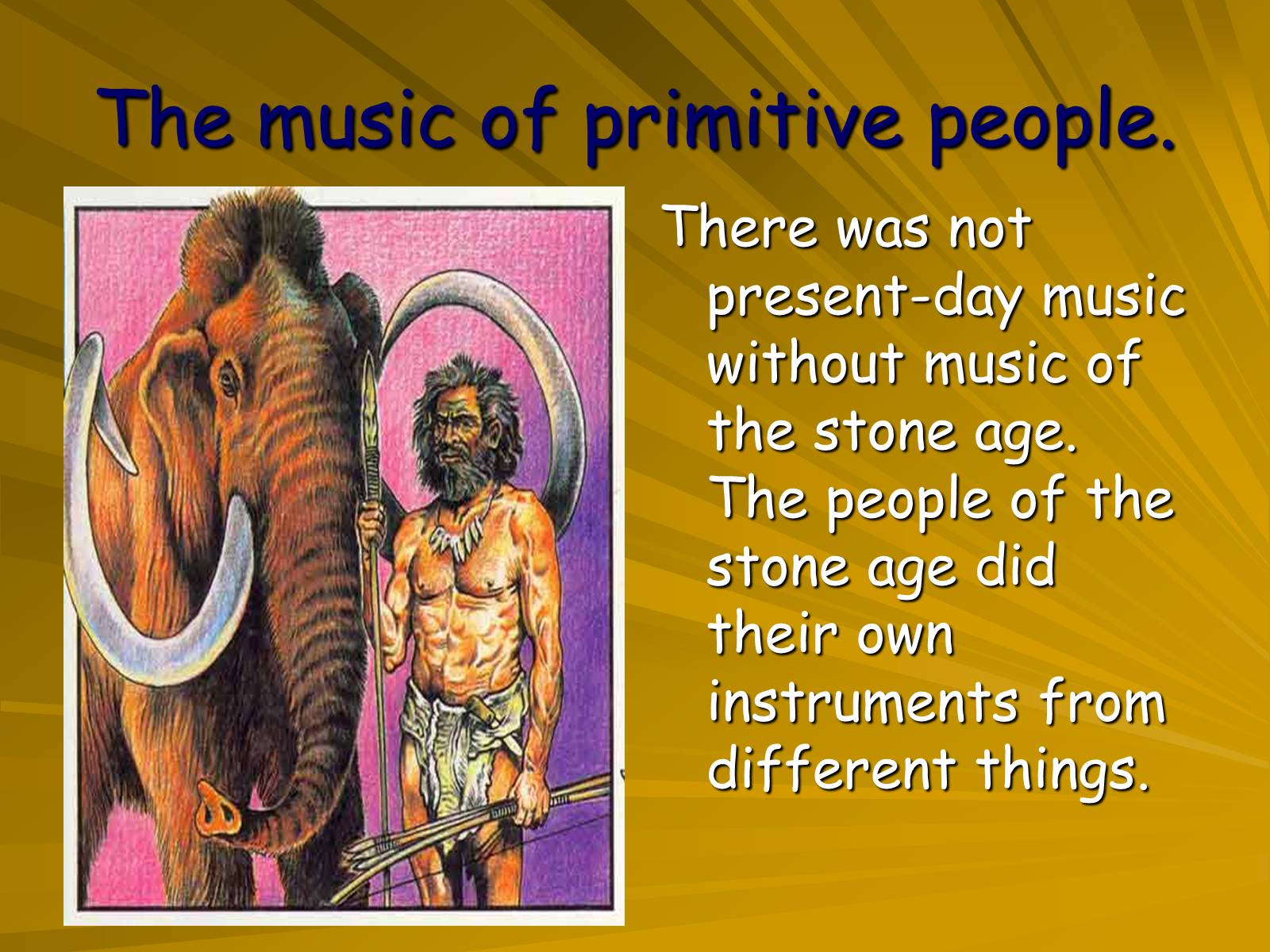 The music of primitive people.

There was not present-day music without music of the stone age. The people of the stone age did their own instruments from different things.